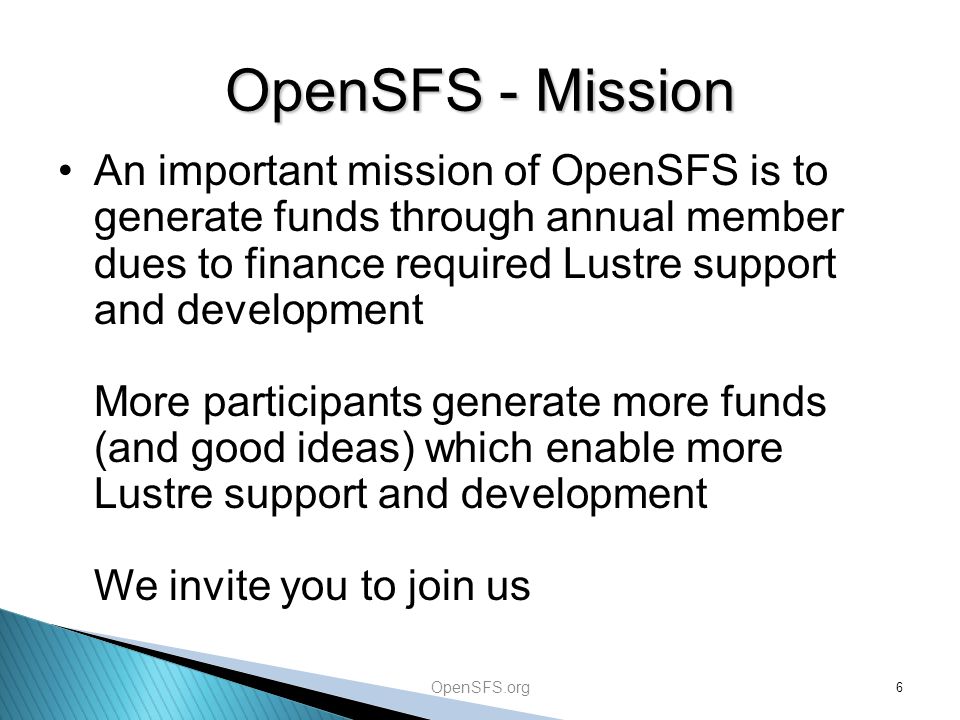 OpenSFS - Mission

• An important mission of OpenSFS is to generate funds through annual member dues to finance required Lustre support and development

More participants generate more funds (and good ideas) which enable more Lustre support and development

We invite you to join us

OpenSFS.org

6